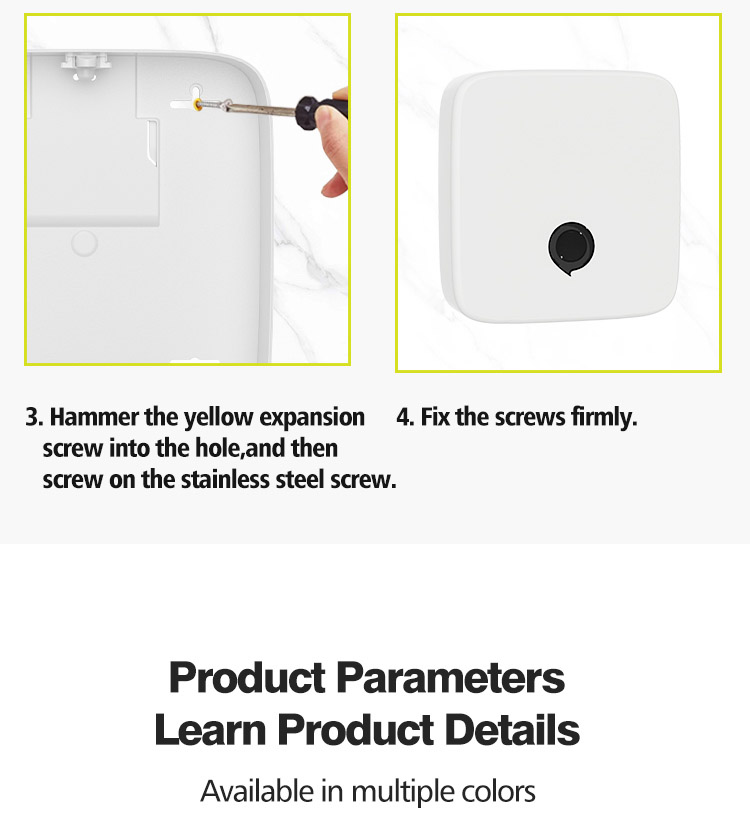 3. Hammer the yellow expansion screw into the hole,and then screw on the stainless steel screw.

4. Fix the screws firmly.

Product Parameters
Learn Product Details

Available in multiple colors